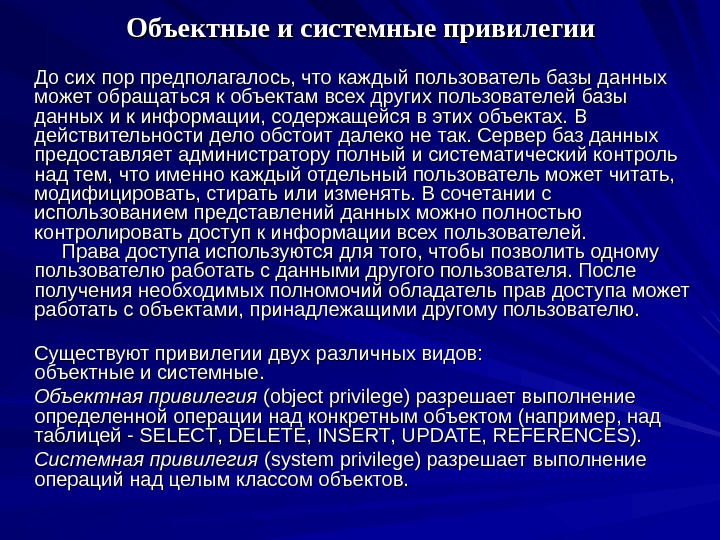 Объектные и системные привилегии

До сих пор предполагалось, что каждый пользователь базы данных может обращаться к объектам всех других пользователей базы данных и к информации, содержащейся в этих объектах. В действительности дело обстоит далеко не так. Сервер баз данных предоставляет администратору полный и систематический контроль над тем, что именно каждый отдельный пользователь может читать, модифицировать, стирать или изменять. В сочетании с использованием представлений данных можно полностью контролировать доступ к информации всех пользователей.
Права доступа используются для того, чтобы позволить одному пользователю работать с данными другого пользователя. После получения необходимых полномочий обладатель прав доступа может работать с объектами, принадлежащими другому пользователю.

Существуют привилегии двух различных видов:
объектные и системные.

Объектная привилегия (object privilege) разрешает выполнение определенной операции над конкретным объектом (например, над таблицей - SELECT, DELETE, INSERT, UPDATE, REFERENCES).

Системная привилегия (system privilege) разрешает выполнение операций над целым классом объектов.